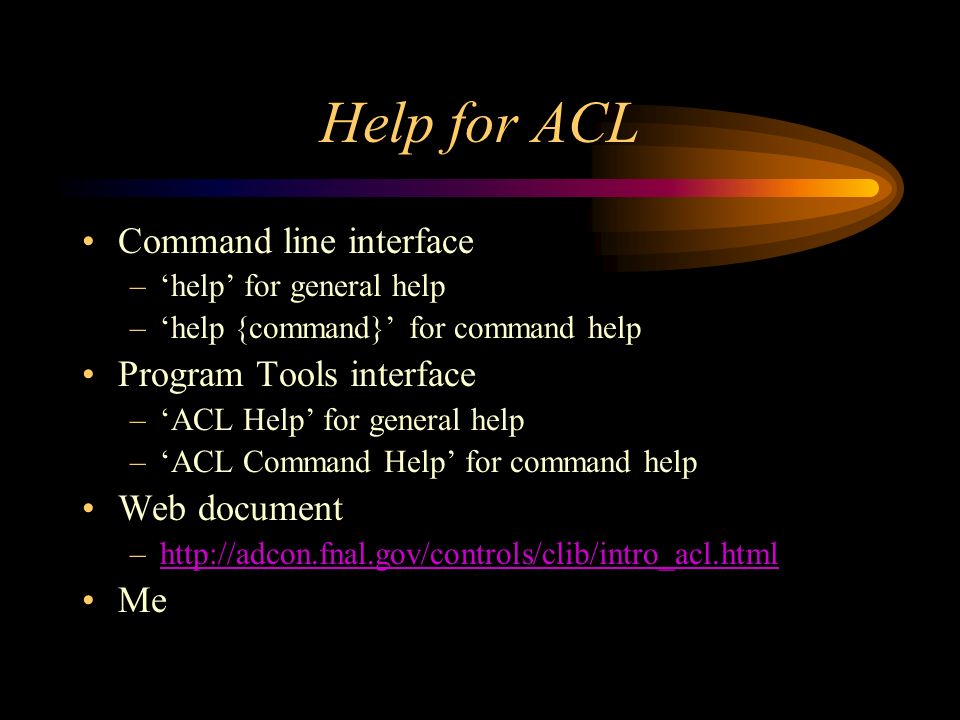 Help for ACL

• Command line interface
 – ‘help’ for general help
 – ‘help {command}’ for command help
• Program Tools interface
 – ‘ACL Help’ for general help
 – ‘ACL Command Help’ for command help
• Web document
 – http://adcon.fnal.gov/controls/clib/intro_acl.html
• Me